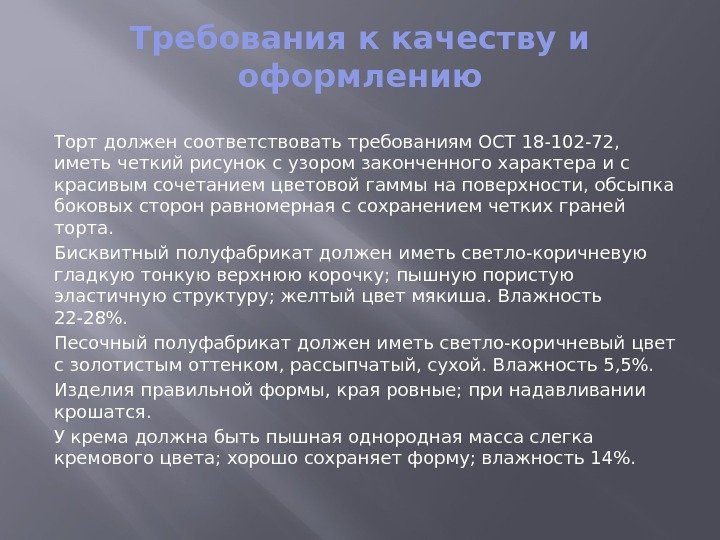 Требования к качеству и оформлению

Торт должен соответствовать требованиям ОСТ 18-102-72, иметь четкий рисунок с узором законченного характера и с красивым сочетанием цветовой гаммы на поверхности, обсыпка боковых сторон равномерная с сохранением четких граней торта.

Бисквитный полуфабрикат должен иметь светло-коричневую гладкую тонкую верхнюю корочку; пышную пористую эластичную структуру; желтый цвет мякиша. Влажность 22-28%.

Песочный полуфабрикат должен иметь светло-коричневый цвет с золотистым оттенком, рассыпчатый, сухой. Влажность 5,5%.

Изделия правильной формы, края ровные; при надавливании крошатся.

У крема должна быть пышная однородная масса слегка кремового цвета; хорошо сохраняет форму; влажность 14%.